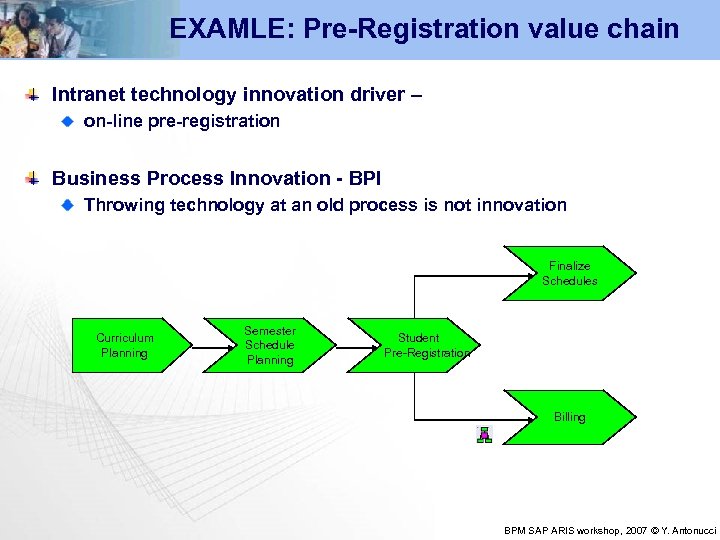 EXAMLE: Pre-Registration value chain

Intranet technology innovation driver –

on-line pre-registration

Business Process Innovation - BPI

Throwing technology at an old process is not innovation

Curriculum Planning

Semester Schedule Planning

Student Pre-Registration

Finalize Schedules

Billing

BPM SAP ARIS workshop, 2007 © Y. Antonucci